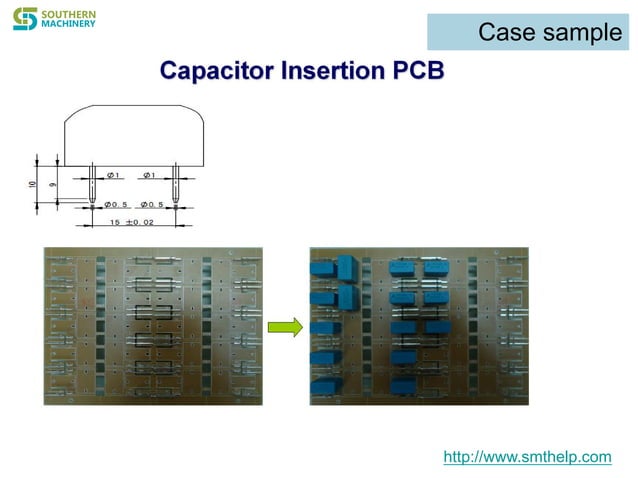 SOUTHERN MACHINERY

Case sample

Capacitor Insertion PCB

10
9
Ø1
Ø1
Ø0.5
Ø0.5
15 ±0.02

http://www.smthelp.com